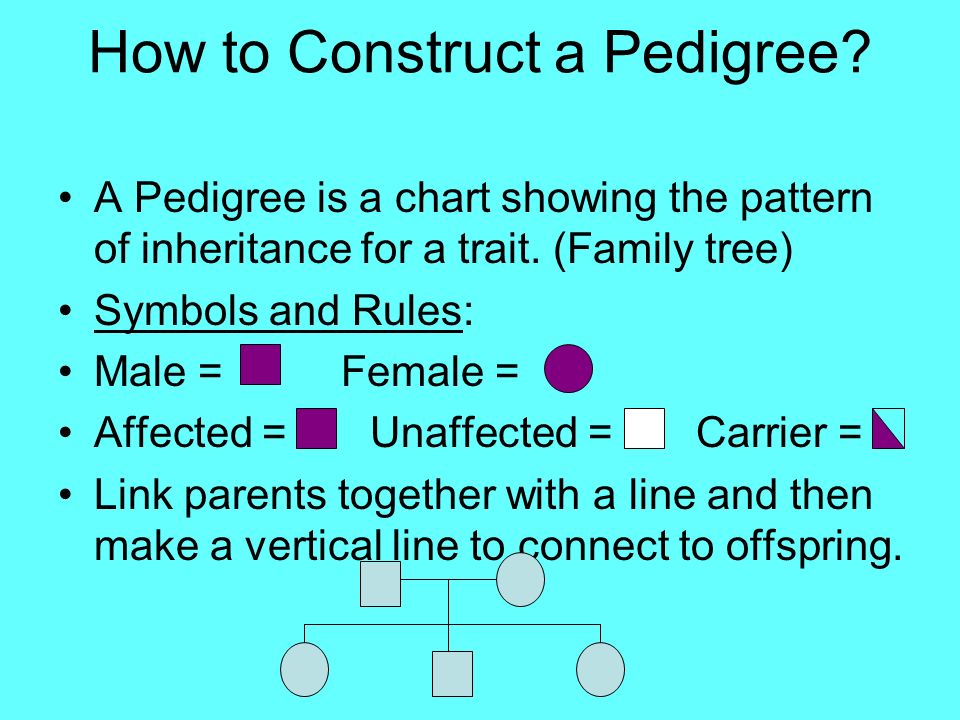 How to Construct a Pedigree?

• A Pedigree is a chart showing the pattern of inheritance for a trait. (Family tree)

• Symbols and Rules:

• Male = Female =

• Affected = Unaffected = Carrier =

• Link parents together with a line and then make a vertical line to connect to offspring.